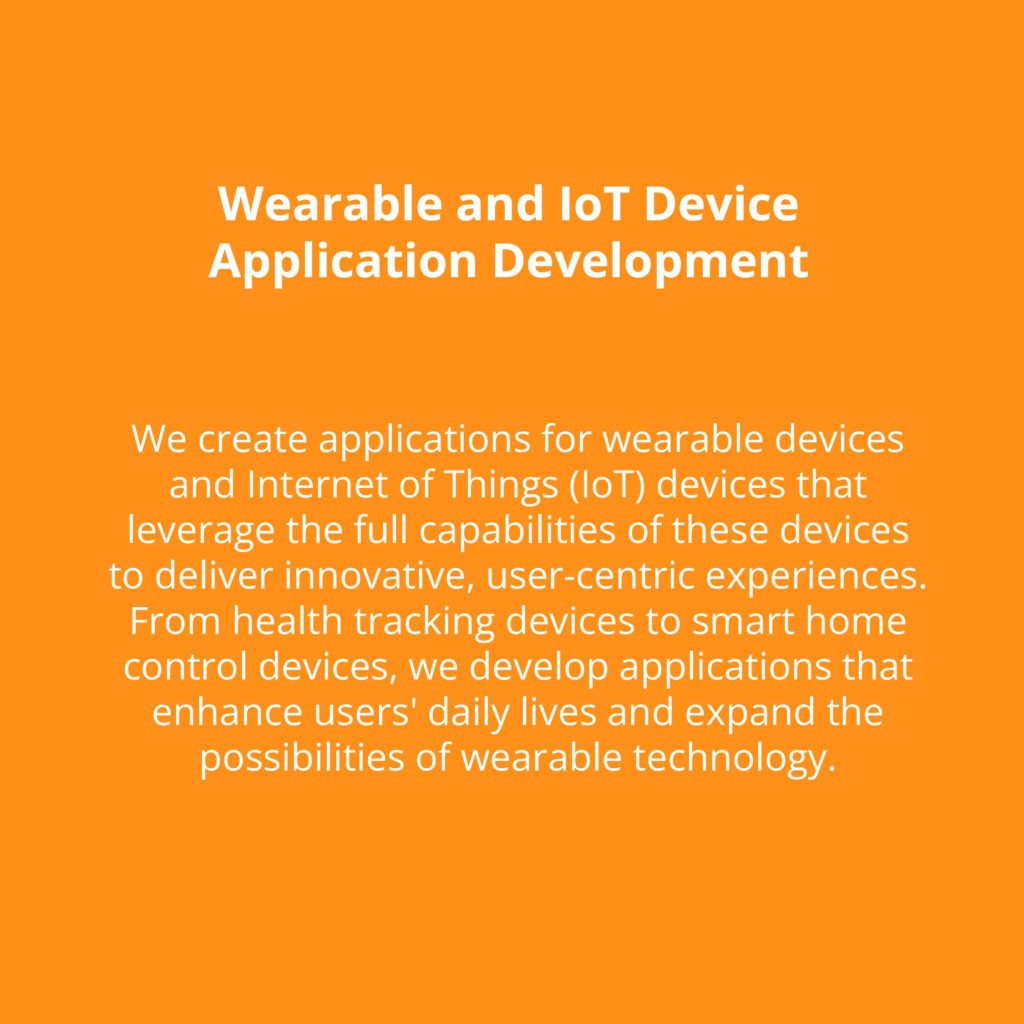 Wearable and IoT Device Application Development

We create applications for wearable devices and Internet of Things (IoT) devices that leverage the full capabilities of these devices to deliver innovative, user-centric experiences. From health tracking devices to smart home control devices, we develop applications that enhance users' daily lives and expand the possibilities of wearable technology.